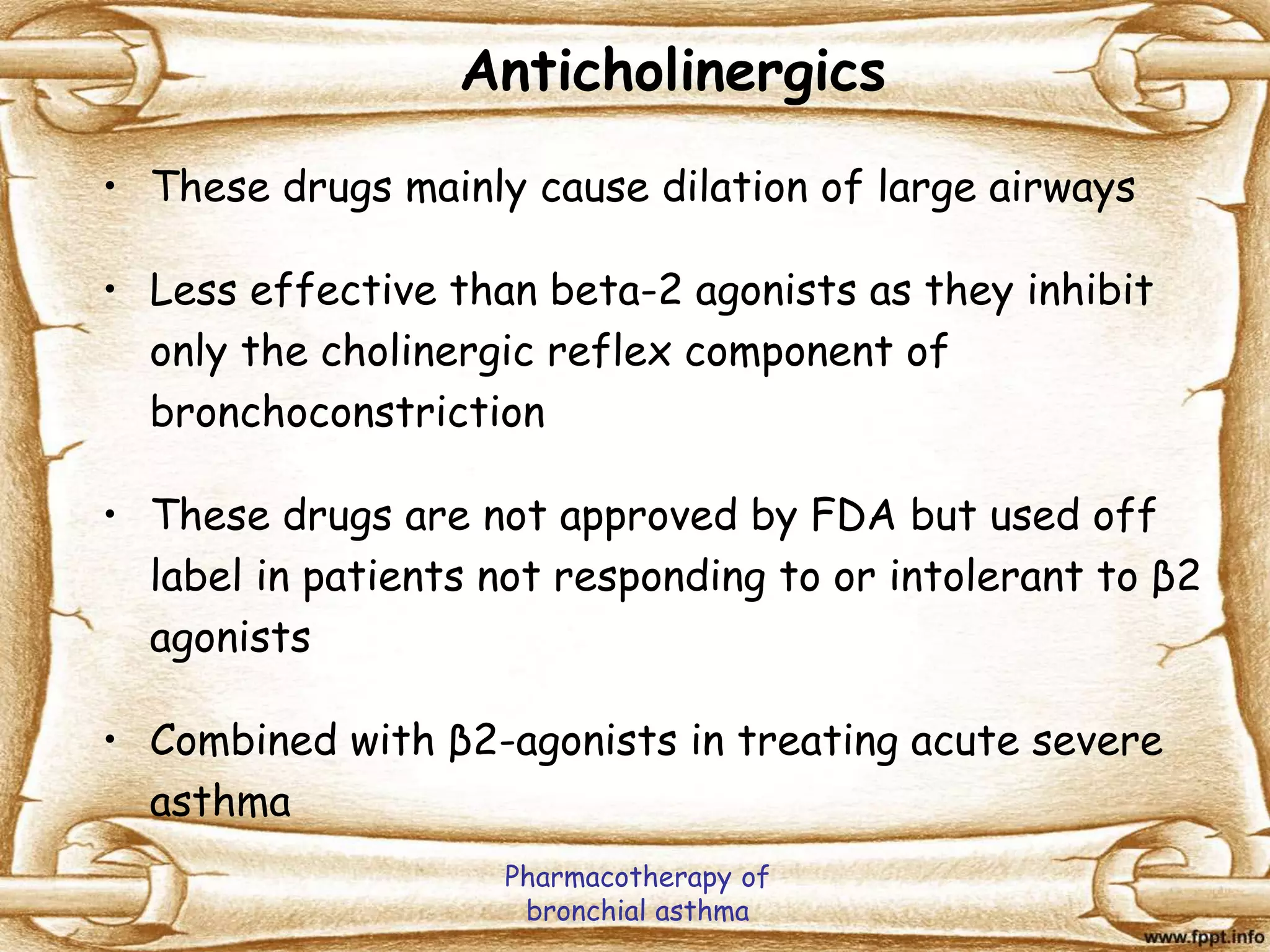 Anticholinergics

• These drugs mainly cause dilation of large airways

• Less effective than beta-2 agonists as they inhibit only the cholinergic reflex component of bronchoconstriction

• These drugs are not approved by FDA but used off label in patients not responding to or intolerant to β2 agonists

• Combined with β2-agonists in treating acute severe asthma

Pharmacotherapy of bronchial asthma

www.fppt.info